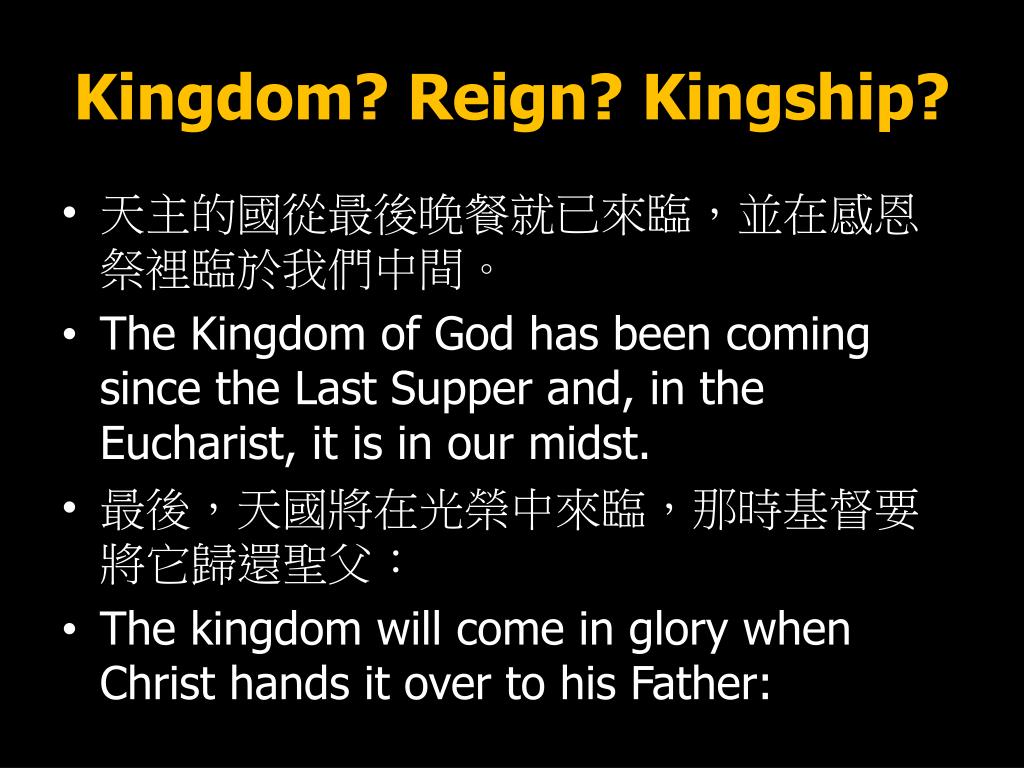 Kingdom? Reign? Kingship?

• 天主的國從最後晚餐就已來臨，並在感恩祭裡臨於我們中間。

• The Kingdom of God has been coming since the Last Supper and, in the Eucharist, it is in our midst.

• 最後，天國將在光榮中來臨，那時基督要將它歸還聖父：

• The kingdom will come in glory when Christ hands it over to his Father: